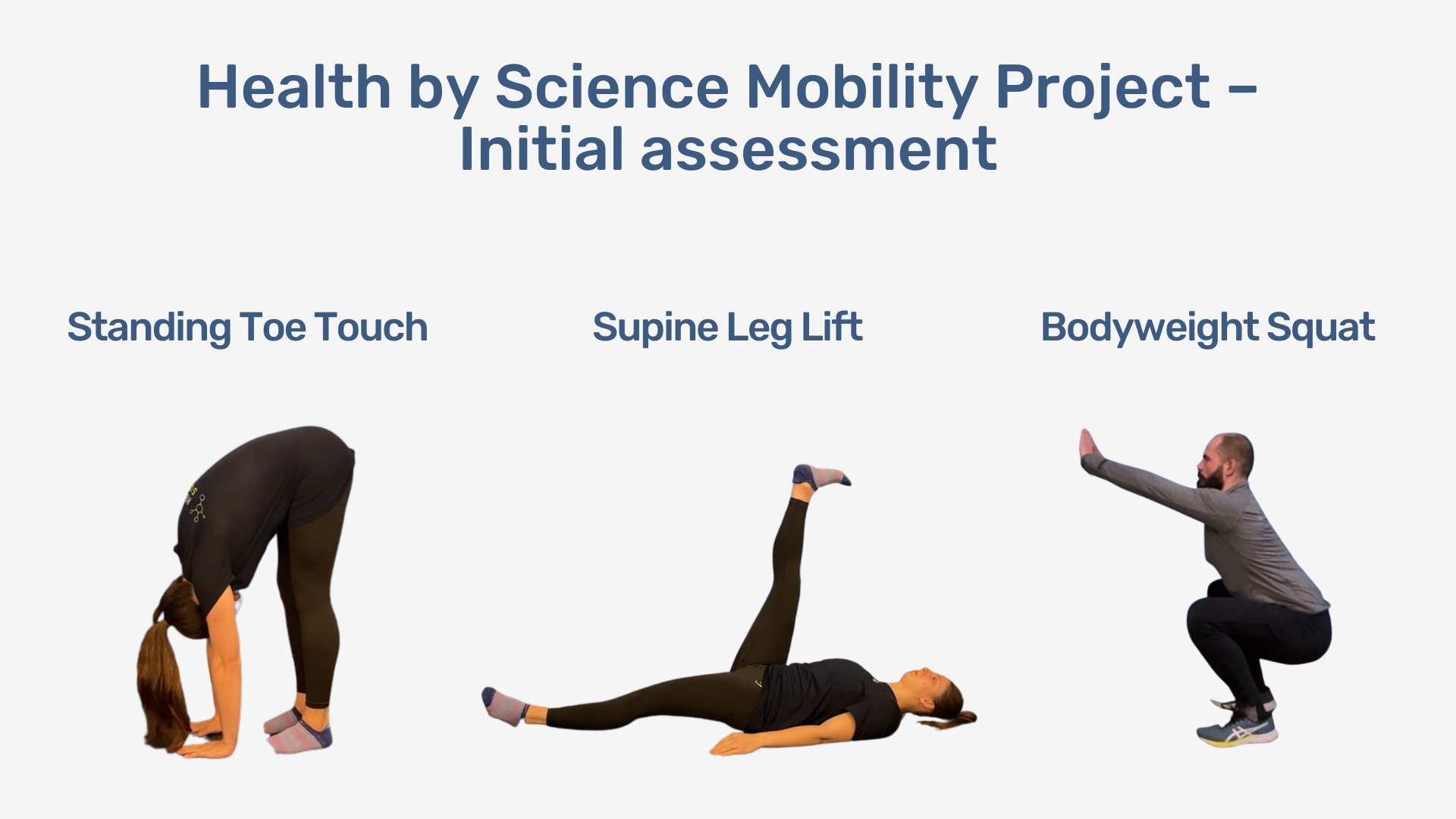 Health by Science Mobility Project – Initial assessment

Standing Toe Touch

Supine Leg Lift

Bodyweight Squat